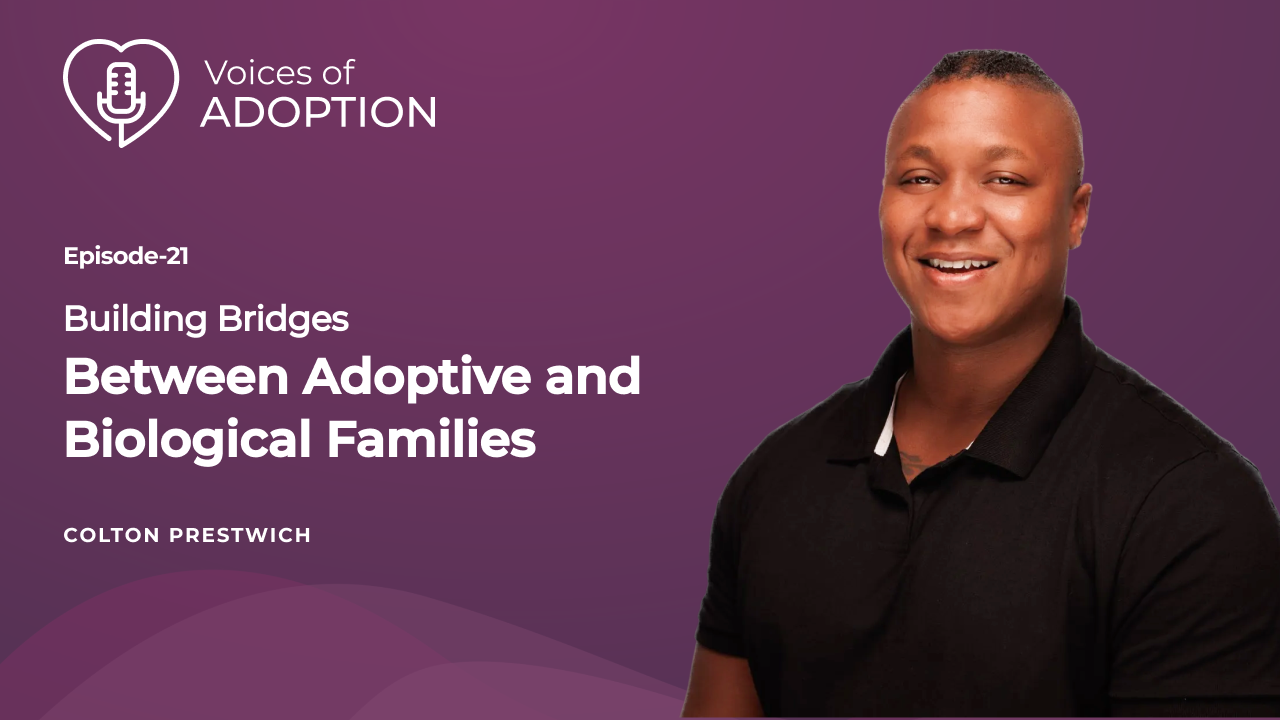 Voices of
ADOPTION

Episode-21

Building Bridges
Between Adoptive and Biological Families

COLTON PRESTWICH